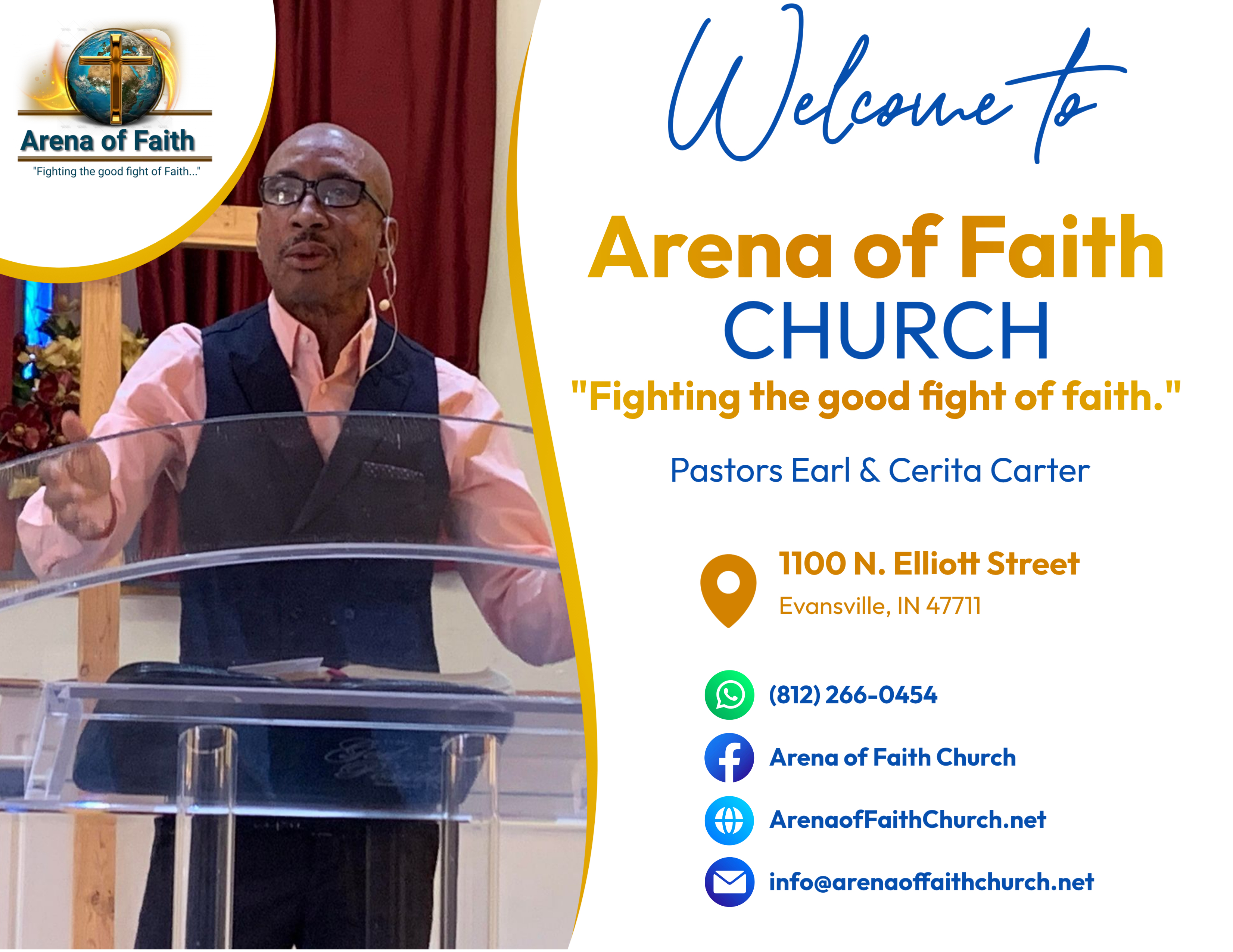 Arena of Faith
"Fighting the good fight of Faith..."

Welcome to

Arena of Faith
CHURCH
"Fighting the good fight of faith."

Pastors Earl & Cerita Carter

1100 N. Elliott Street
Evansville, IN 47711

(812) 266-0454

Arena of Faith Church

ArenaofFaithChurch.net

info@arenaoffaithchurch.net